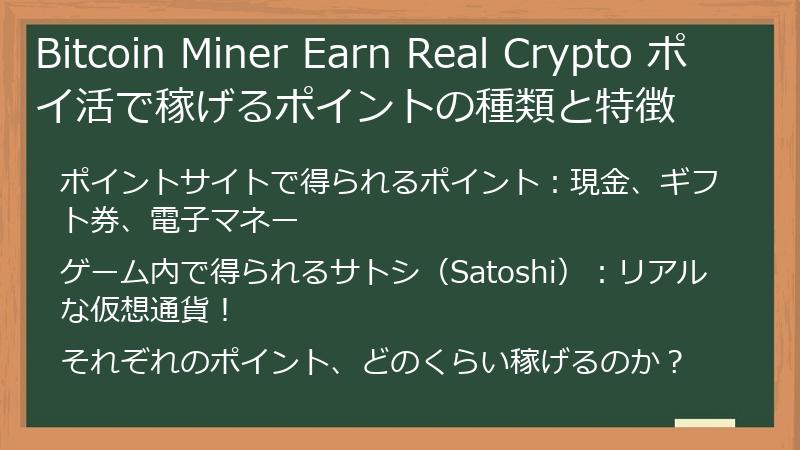 Bitcoin Miner Earn Real Crypto ポイ活で稼げるポイントの種類と特徴

ポイントサイトで得られるポイント：現金、ギフト券、電子マネー

ゲーム内で得られるサトシ（Satoshi）：リアルな仮想通貨！

それぞれのポイント、どのくらい稼げるのか？